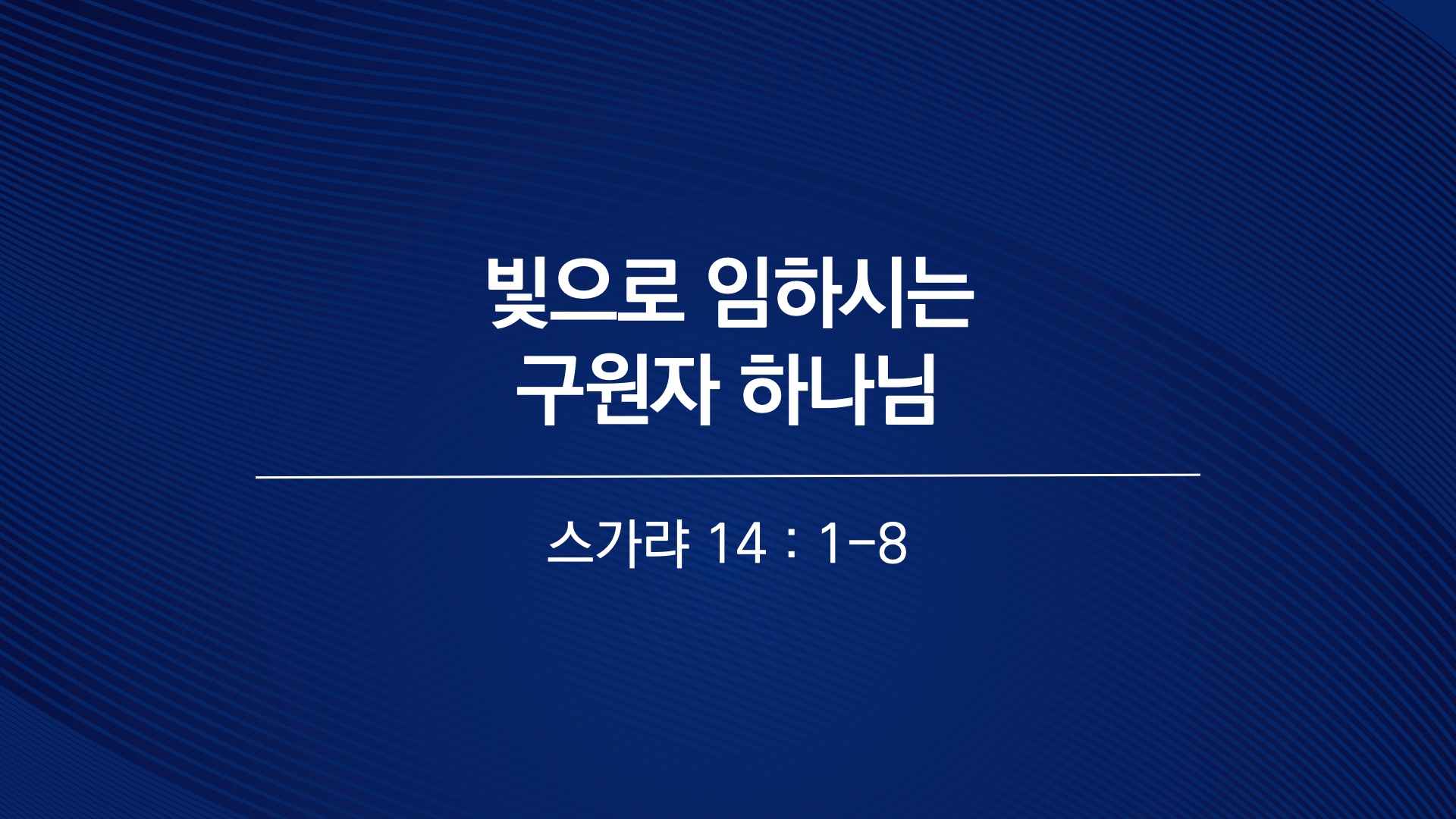 빛으로 임하시는
구원자 하나님

스가랴 14 : 1-8